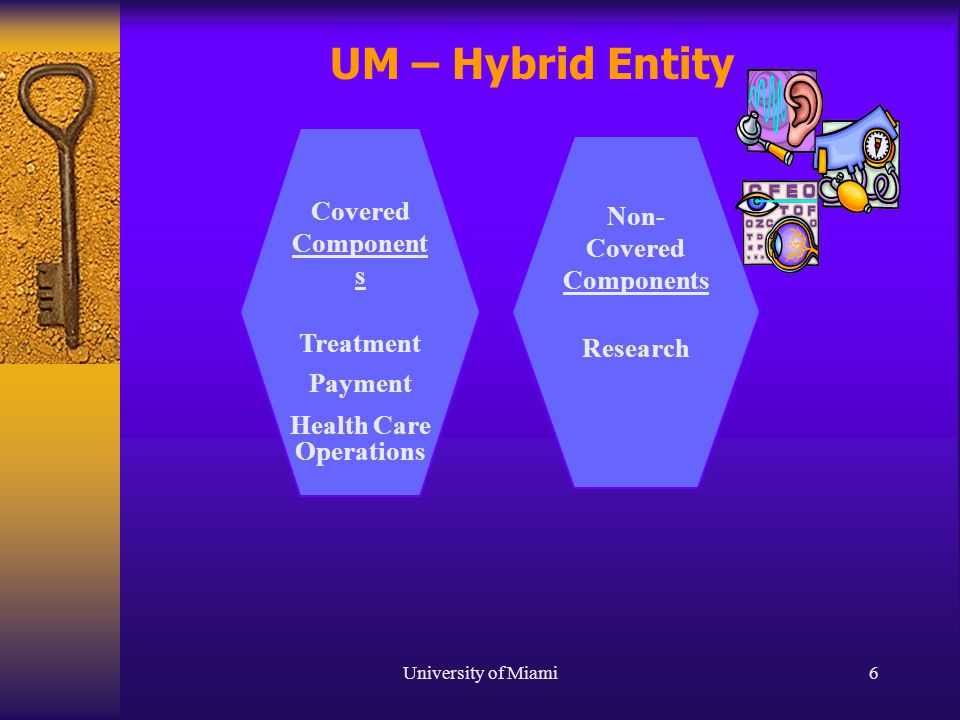 UM – Hybrid Entity

Covered Components

Treatment

Payment

Health Care Operations

Non-Covered Components

Research

University of Miami

6